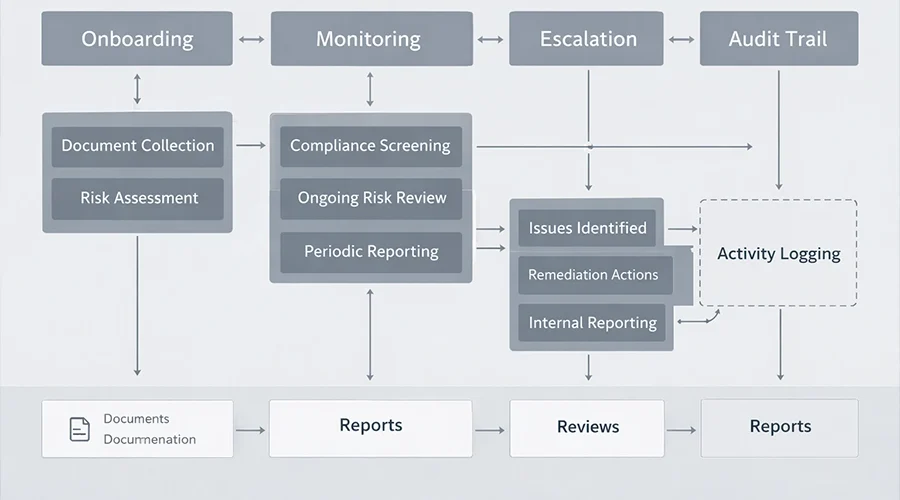 Onboarding

Monitoring

Escalation

Audit Trail

Document Collection

Risk Assessment

Compliance Screening

Ongoing Risk Review

Periodic Reporting

Issues Identified

Remediation Actions

Internal Reporting

Activity Logging

Documents
Documenation

Reports

Reviews

Reports